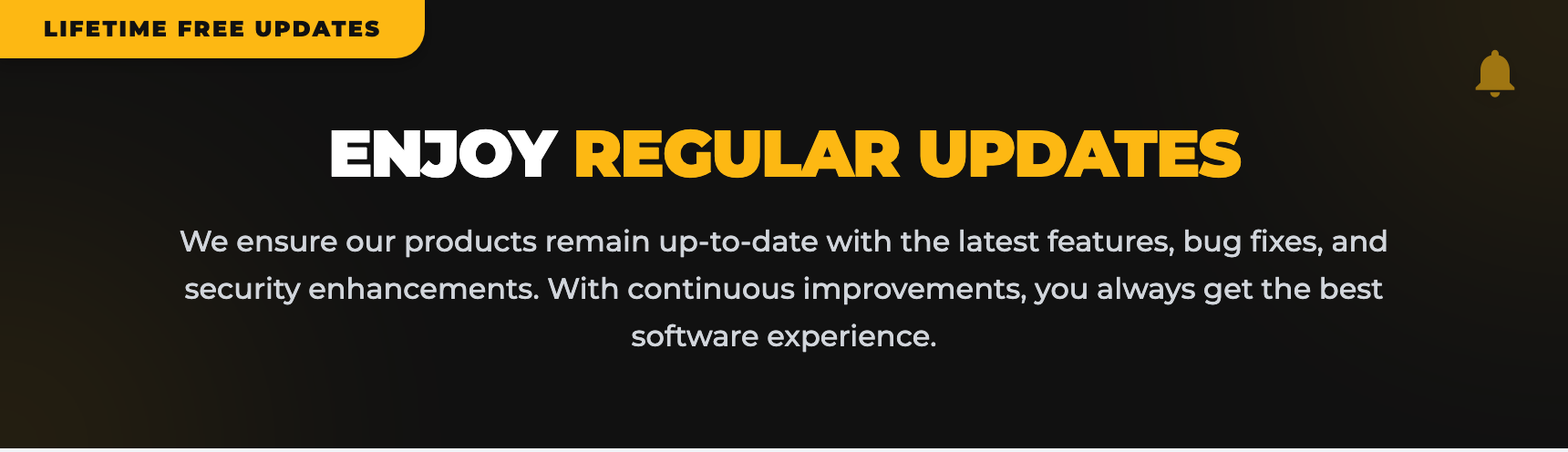 LIFETIME FREE UPDATES

ENJOY REGULAR UPDATES

We ensure our products remain up-to-date with the latest features, bug fixes, and security enhancements. With continuous improvements, you always get the best software experience.